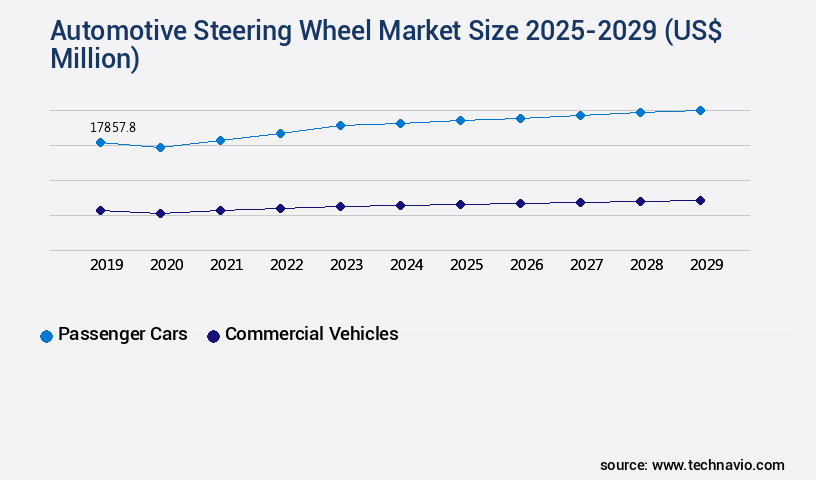 Automotive Steering Wheel Market Size 2025-2029 (US$ Million)

17857.8

2019 2020 2021 2022 2023 2024 2025 2026 2027 2028 2029

Passenger Cars Commercial Vehicles

source: www.technavio.com